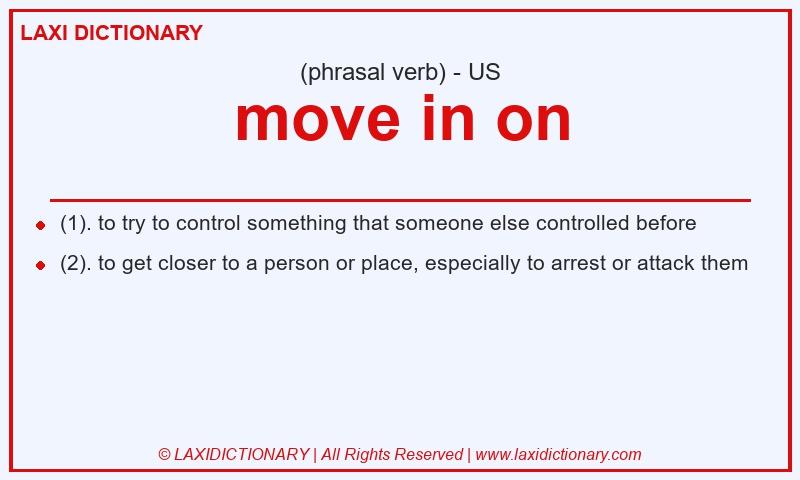 LAXI DICTIONARY

(phrasal verb) - US

move in on

- (1). to try to control something that someone else controlled before
- (2). to get closer to a person or place, especially to arrest or attack them

© LAXIDICTIONARY | All Rights Reserved | www.laxidictionary.com